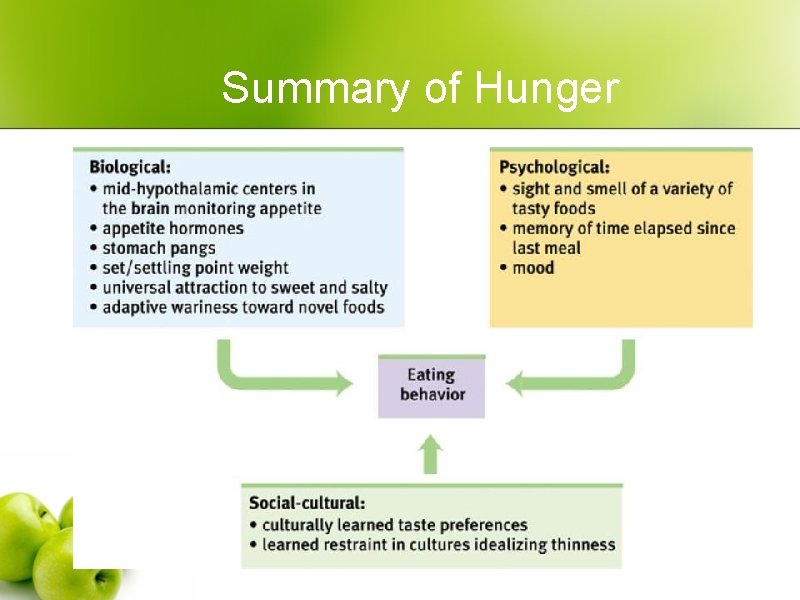 Summary of Hunger

Biological:
• mid-hypothalamic centers in the brain monitoring appetite
• appetite hormones
• stomach pangs
• set/settling point weight
• universal attraction to sweet and salty
• adaptive wariness toward novel foods

Psychological:
• sight and smell of a variety of tasty foods
• memory of time elapsed since last meal
• mood

Eating behavior

Social-cultural:
• culturally learned taste preferences
• learned restraint in cultures idealizing thinness